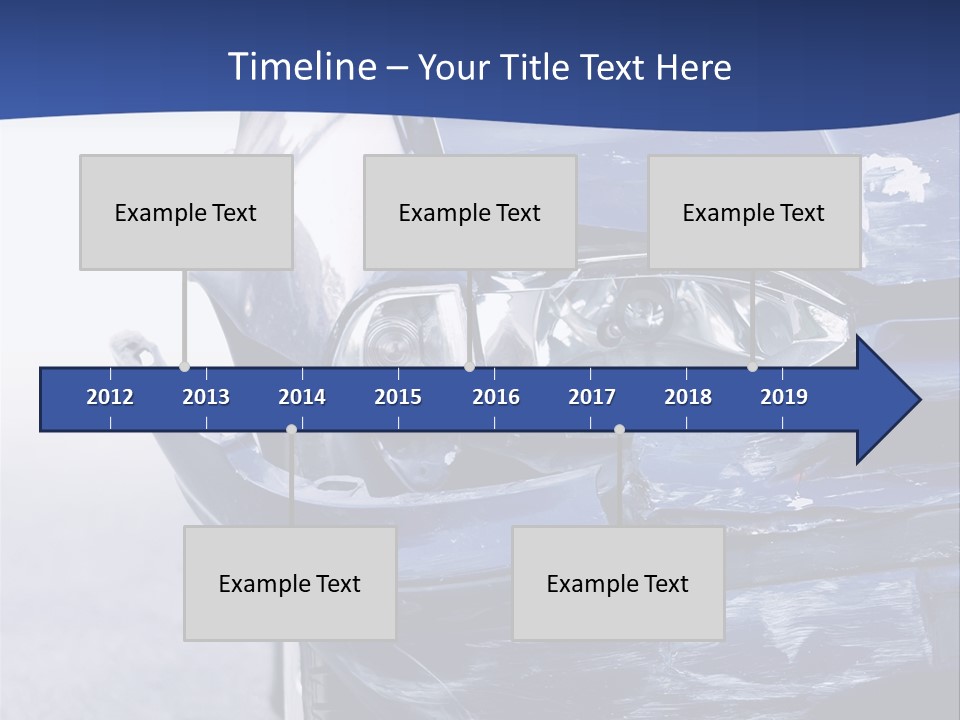 Timeline – Your Title Text Here

Example Text

Example Text

Example Text

2012 2013 2014 2015 2016 2017 2018 2019

Example Text

Example Text